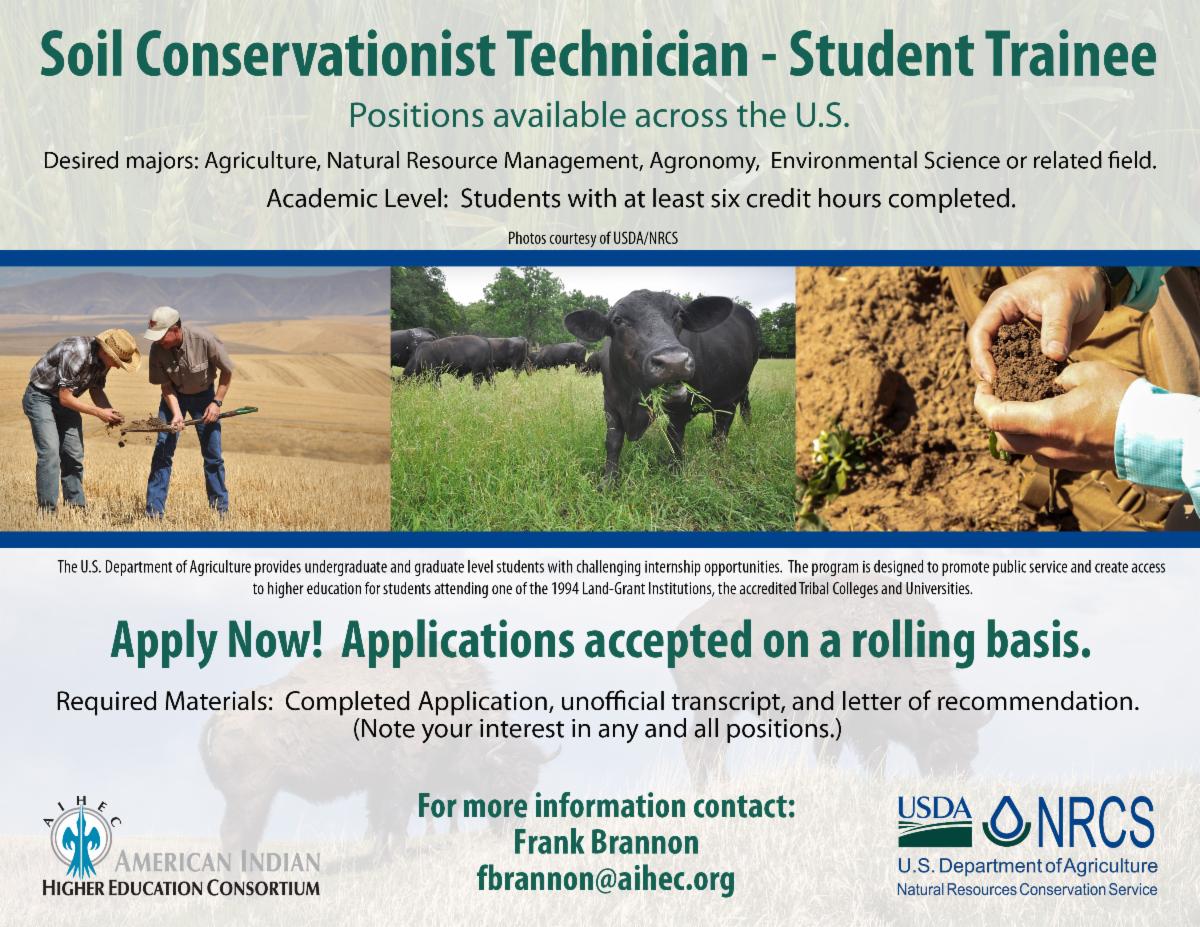 Soil Conservationist Technician - Student Trainee

Positions available across the U.S.

Desired majors: Agriculture, Natural Resource Management, Agronomy, Environmental Science or related field.

Academic Level: Students with at least six credit hours completed.

Photos courtesy of USDA/NRCS

The U.S. Department of Agriculture provides undergraduate and graduate level students with challenging internship opportunities. The program is designed to promote public service and create access to higher education for students attending one of the 1994 Land-Grant Institutions, the accredited Tribal Colleges and Universities.

Apply Now! Applications accepted on a rolling basis.

Required Materials: Completed Application, unofficial transcript, and letter of recommendation. (Note your interest in any and all positions.)

AIHEC
AMERICAN INDIAN
HIGHER EDUCATION CONSORTIUM

For more information contact:
Frank Brannon
fbrannon@aihec.org

USDA NRCS
U.S. Department of Agriculture
Natural Resources Conservation Service